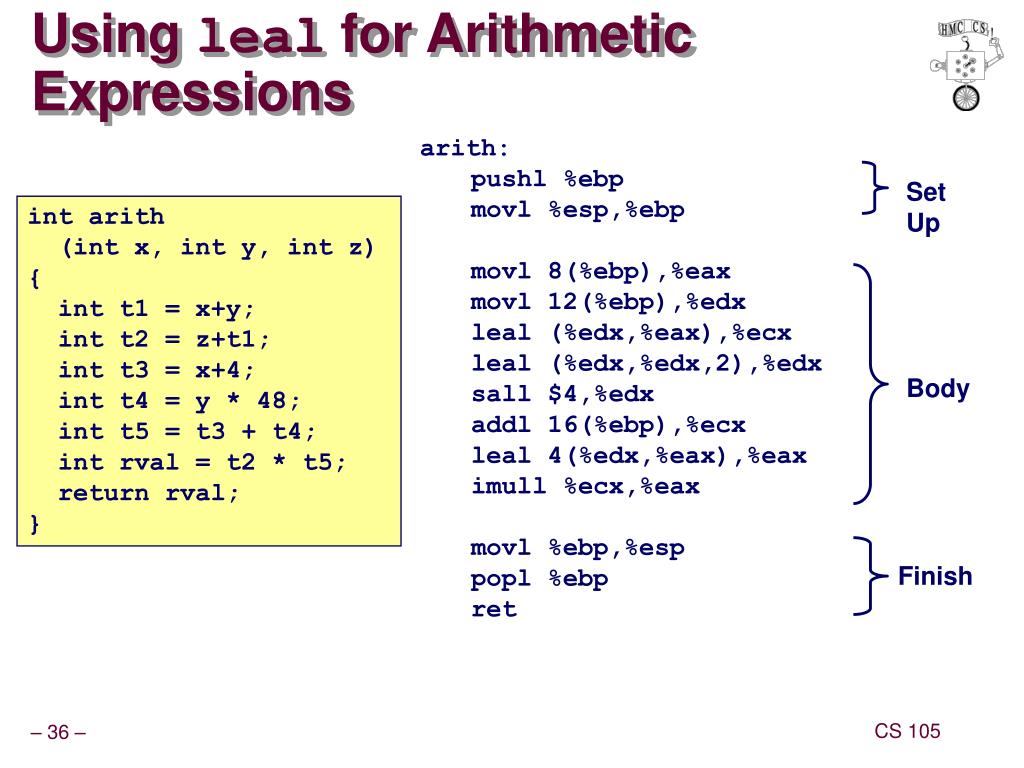 Using leal for Arithmetic Expressions

HMC CS

int arith
(int x, int y, int z)
{
int t1 = x+y;
int t2 = z+t1;
int t3 = x+4;
int t4 = y * 48;
int t5 = t3 + t4;
int rval = t2 * t5;
return rval;
}

arith:
pushl %ebp
movl %esp,%ebp

movl 8(%ebp),%eax
movl 12(%ebp),%edx
leal (%edx,%eax),%ecx
leal (%edx,%edx,2),%edx
sall $4,%edx
addl 16(%ebp),%ecx
leal 4(%edx,%eax),%eax
imull %ecx,%eax

movl %ebp,%esp
popl %ebp
ret

Set Up

Body

Finish

– 36 –

CS 105